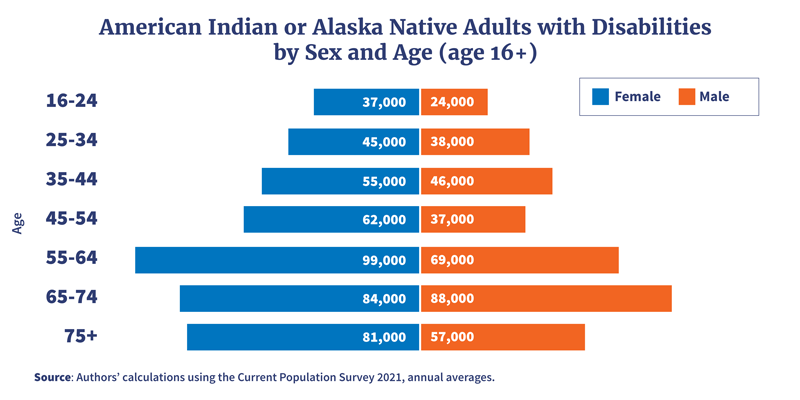 American Indian or Alaska Native Adults with Disabilities by Sex and Age (age 16+)

Female Male

Age

16-24 37,000 24,000
25-34 45,000 38,000
35-44 55,000 46,000
45-54 62,000 37,000
55-64 99,000 69,000
65-74 84,000 88,000
75+ 81,000 57,000

Source: Authors' calculations using the Current Population Survey 2021, annual averages.